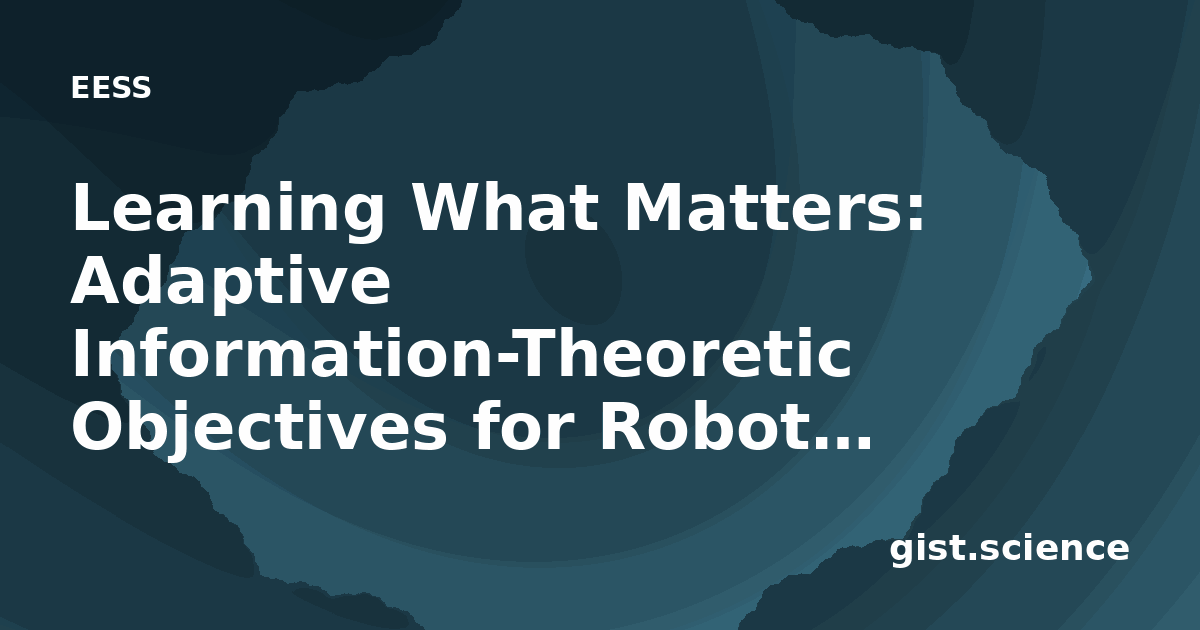 EESS

Learning What Matters: Adaptive Information-Theoretic Objectives for Robot...

gist.science